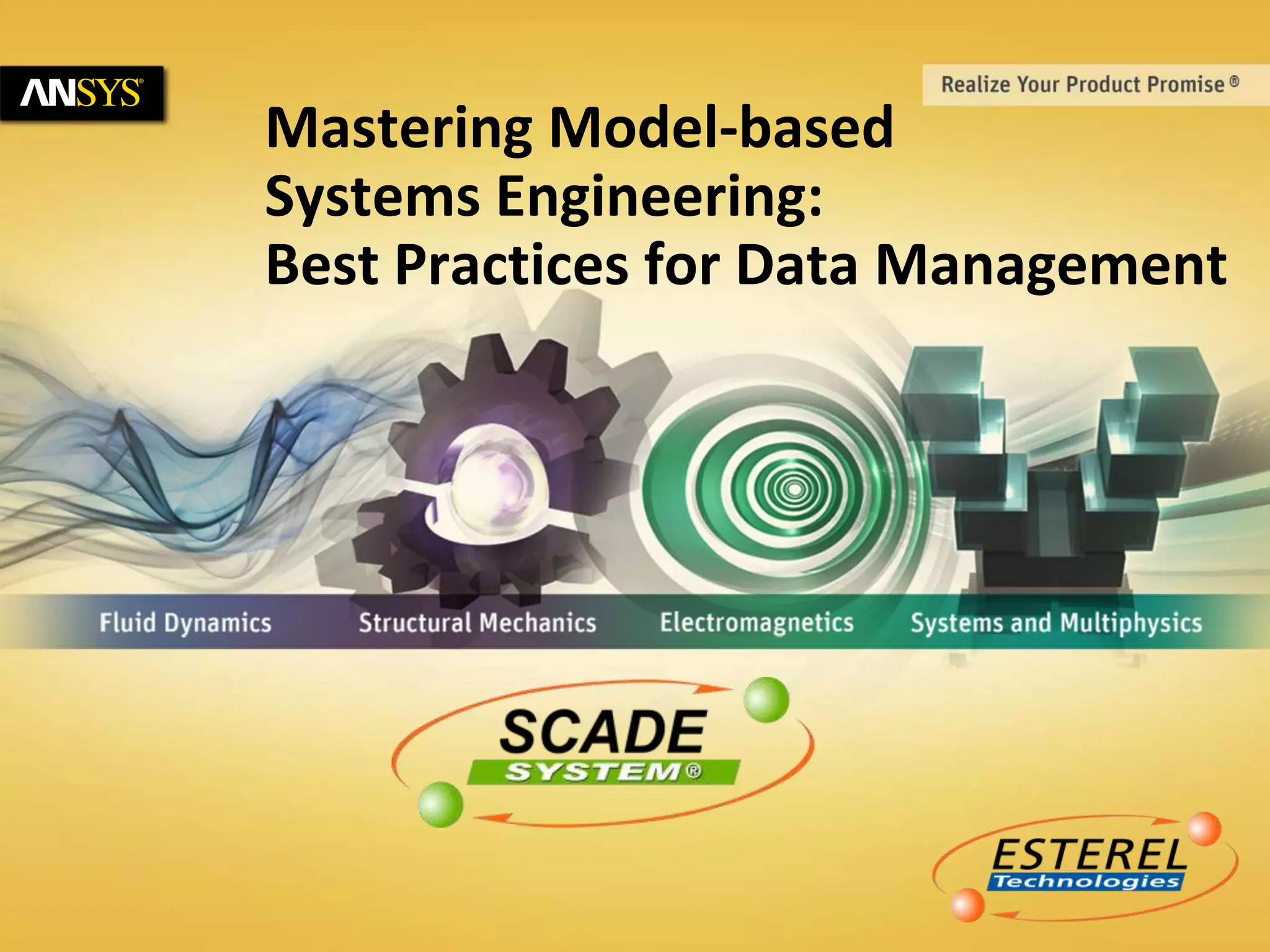 ANSYS®

Realize Your Product Promise®

Mastering Model-based Systems Engineering: Best Practices for Data Management

Fluid Dynamics Structural Mechanics Electromagnetics Systems and Multiphysics

SCADE SYSTEM®

ESTEREL Technologies